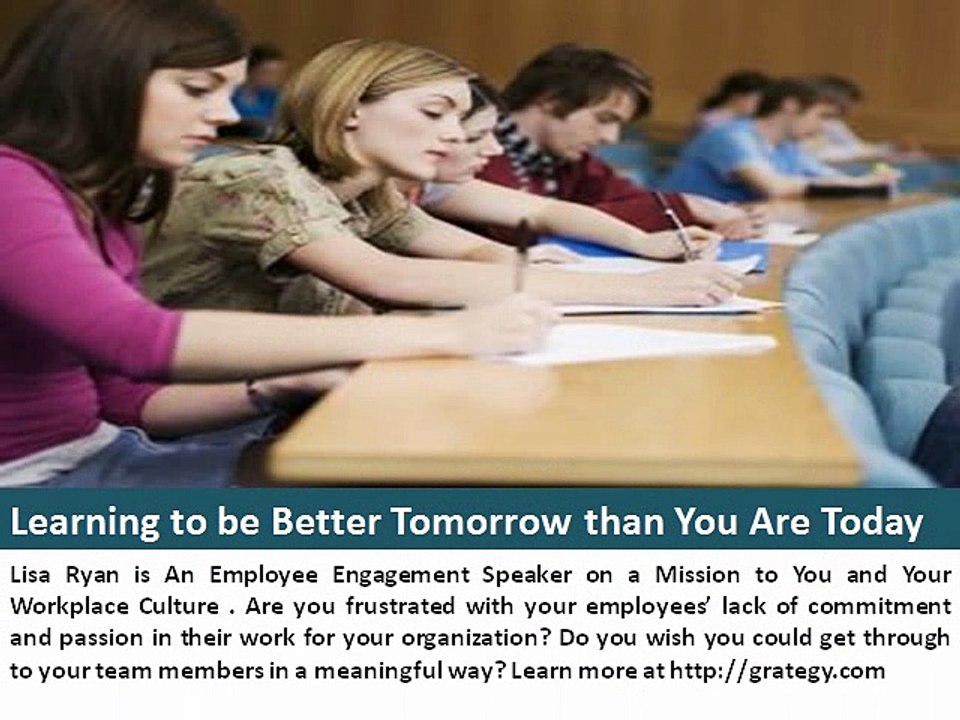 Learning to be Better Tomorrow than You Are Today

Lisa Ryan is An Employee Engagement Speaker on a Mission to You and Your Workplace Culture . Are you frustrated with your employees' lack of commitment and passion in their work for your organization? Do you wish you could get through to your team members in a meaningful way? Learn more at http://grategy.com